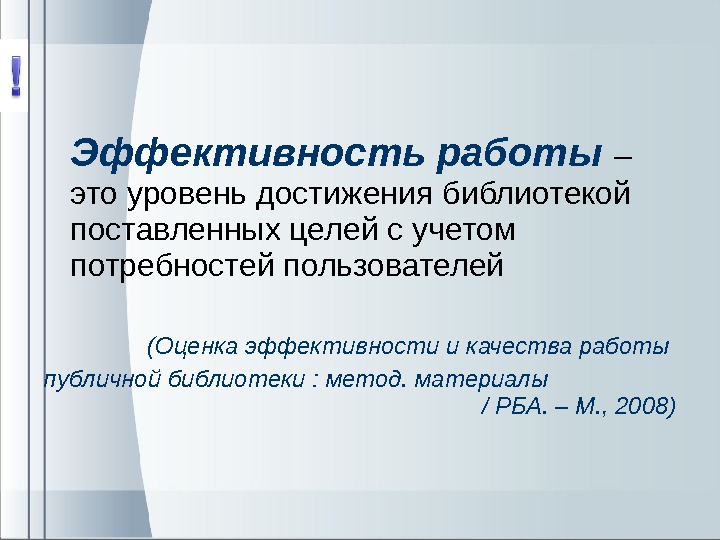 !

Эффективность работы – это уровень достижения библиотекой поставленных целей с учетом потребностей пользователей

(Оценка эффективности и качества работы публичной библиотеки : метод. материалы / РБА. – М., 2008)